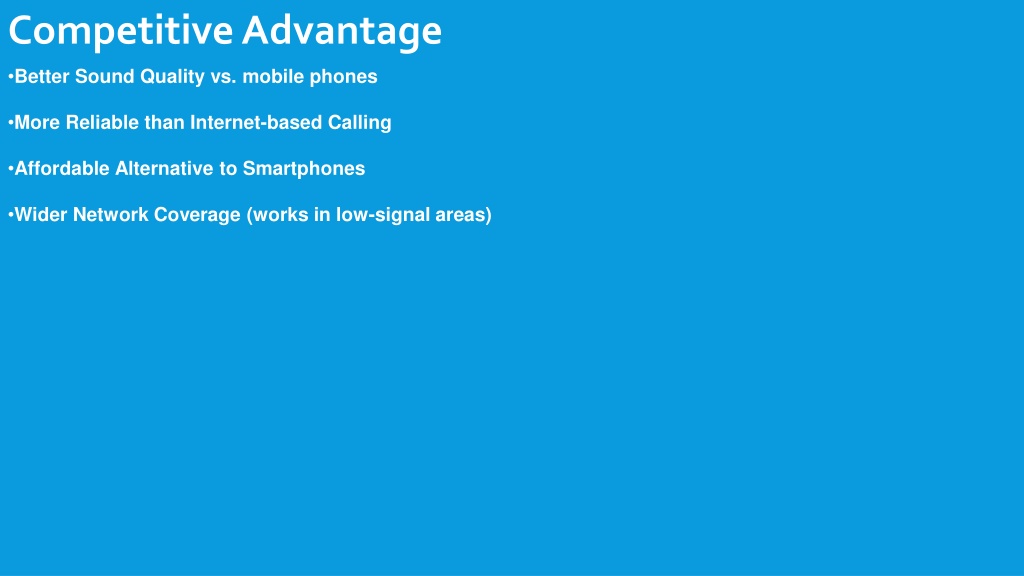 Competitive Advantage

•Better Sound Quality vs. mobile phones

•More Reliable than Internet-based Calling

•Affordable Alternative to Smartphones

•Wider Network Coverage (works in low-signal areas)